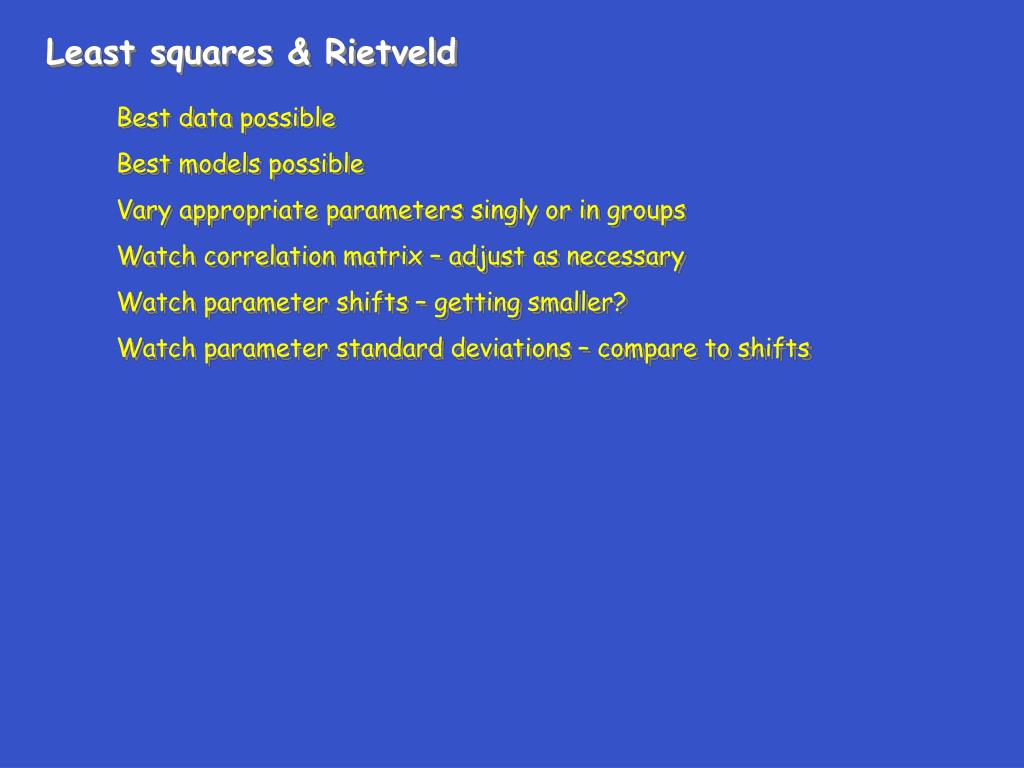 Least squares & Rietveld

Best data possible

Best models possible

Vary appropriate parameters singly or in groups

Watch correlation matrix – adjust as necessary

Watch parameter shifts – getting smaller?

Watch parameter standard deviations – compare to shifts